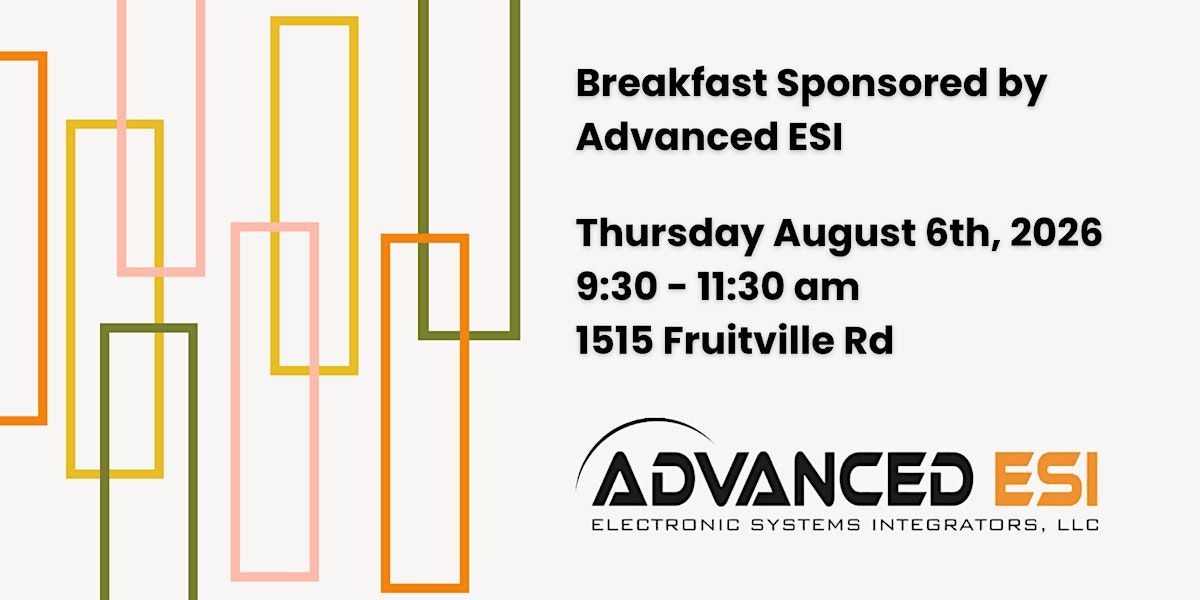 Breakfast Sponsored by Advanced ESI

Thursday August 6th, 2026
9:30 - 11:30 am
1515 Fruitville Rd

ADVANCED ESI
ELECTRONIC SYSTEMS INTEGRATORS, LLC